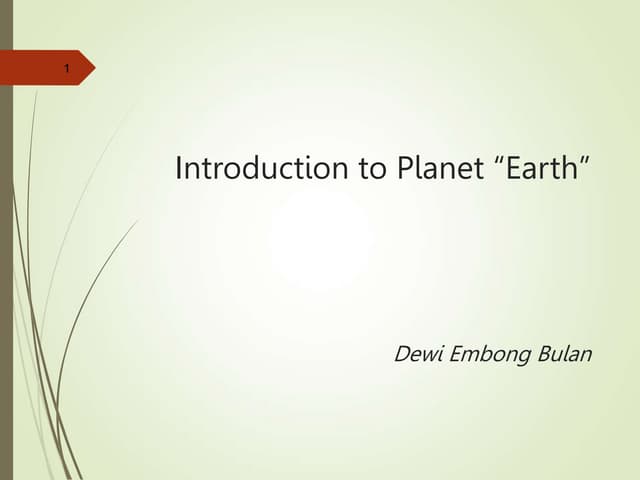 1

Introduction to Planet “Earth”

Dewi Embong Bulan